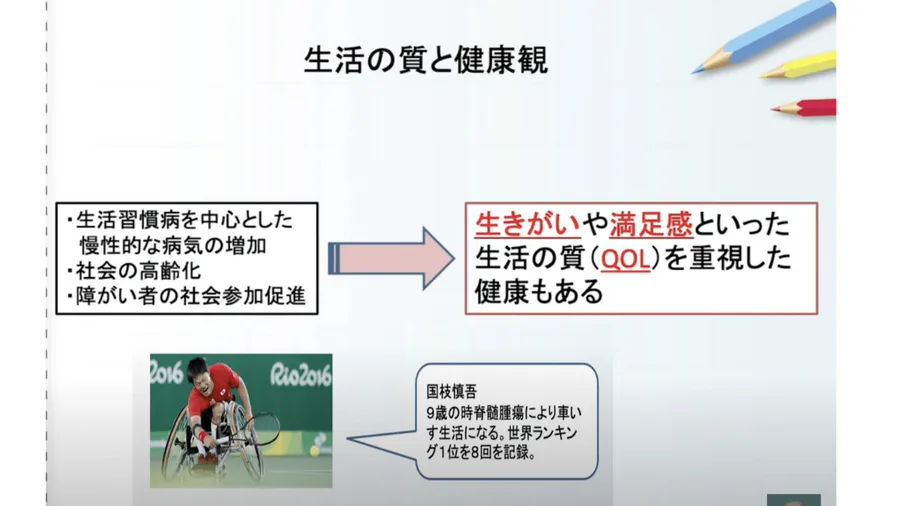 生活の質と健康観

・生活習慣病を中心とした慢性的な病気の増加
・社会の高齢化
・障がい者の社会参加促進

生きがいや満足感といった生活の質（QOL）を重視した健康もある

2016 Rio2016

国枝慎吾
9歳の時脊髄腫瘍により車いす生活になる。世界ランキング1位を8回を記録。